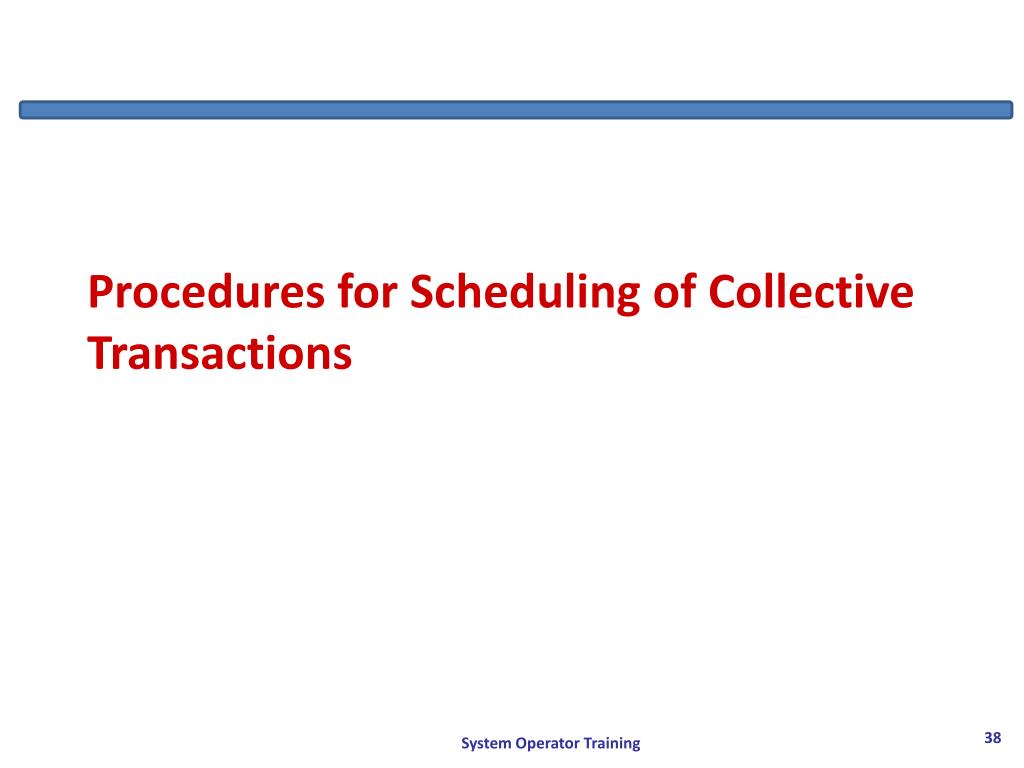 Procedures for Scheduling of Collective Transactions

System Operator Training

38